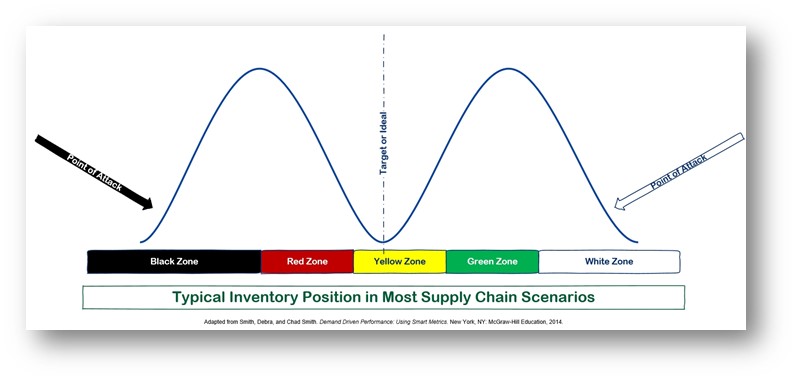 Point of Attack

Target or Ideal

Point of Attack

Black Zone

Red Zone

Yellow Zone

Green Zone

White Zone

Typical Inventory Position in Most Supply Chain Scenarios

Adapted from Smith, Debra, and Chad Smith. Demand Driven Performance: Using Smart Metrics. New York, NY: McGraw-Hill Education, 2014.